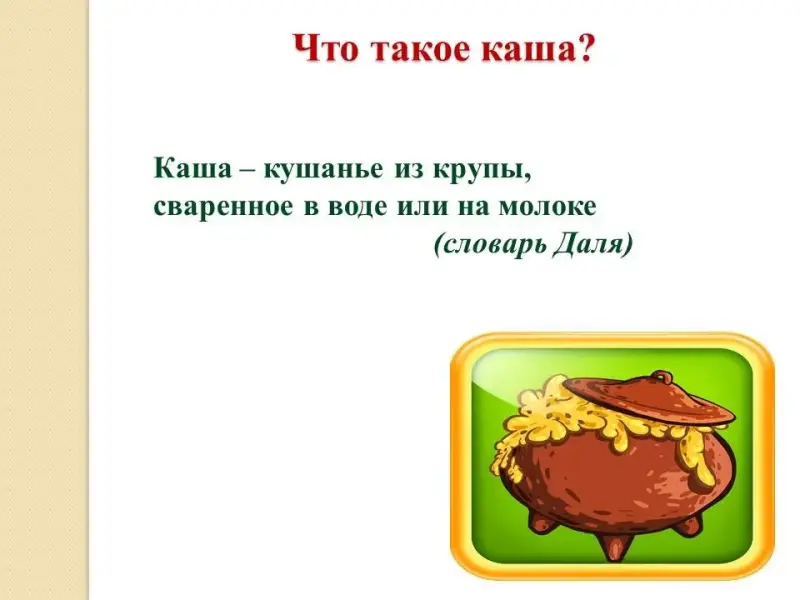 Что такое каша?

Каша – кушанье из крупы, сваренное в воде или на молоке
(словарь Даля)